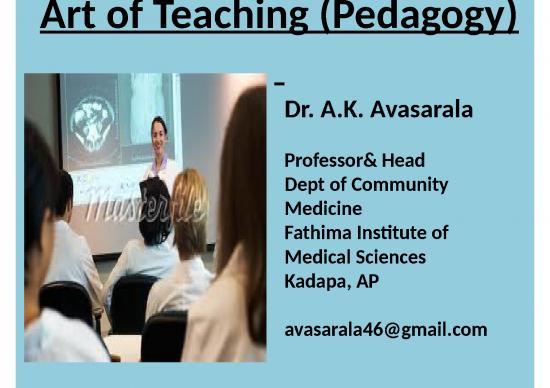 Art of Teaching (Pedagogy)

Masterfile

–
Dr. A.K. Avasarala

Professor& Head
Dept of Community Medicine
Fathima Institute of Medical Sciences
Kadapa, AP

avasarala46@gmail.com